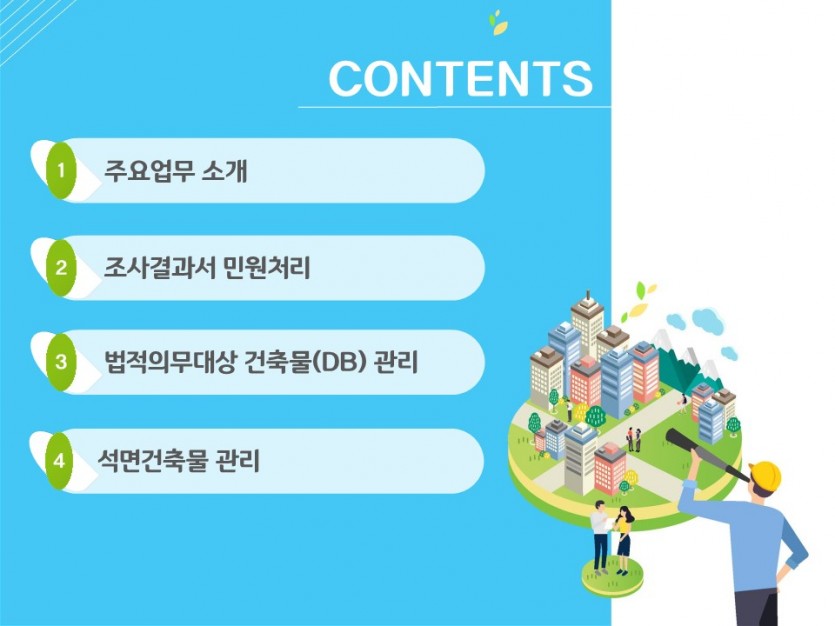 CONTENTS

1 주요업무 소개

2 조사결과서 민원처리

3 법적의무대상 건축물(DB) 관리

4 석면건축물 관리